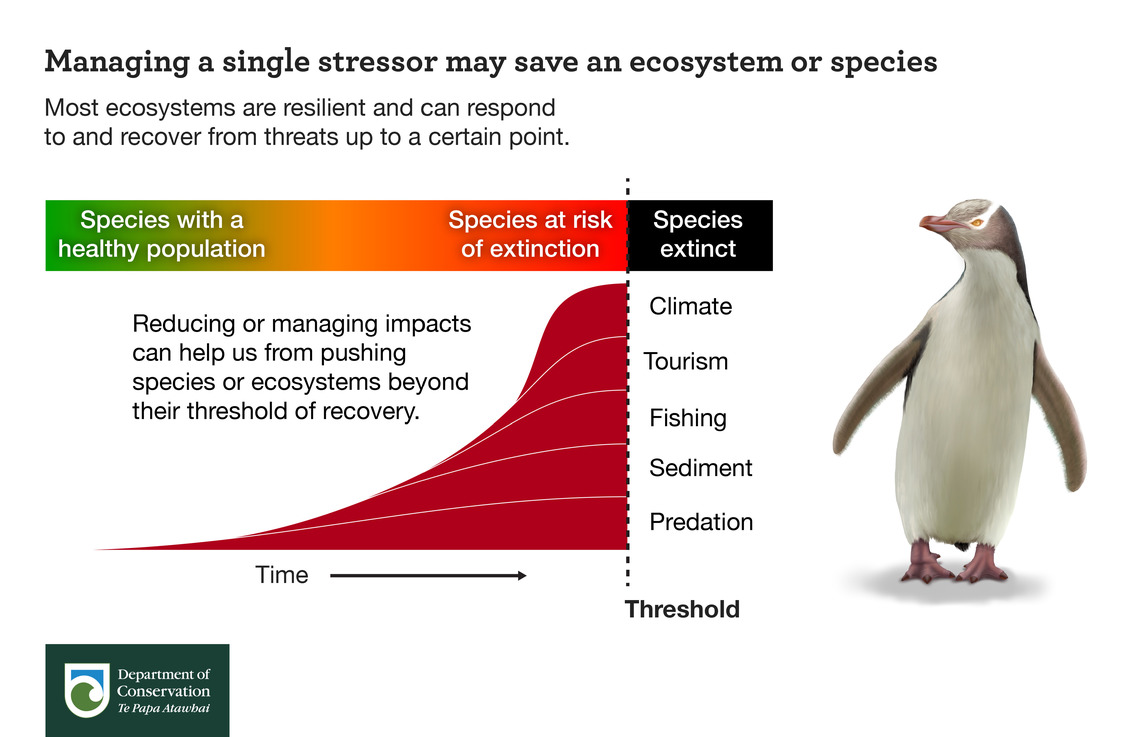 Managing a single stressor may save an ecosystem or species

Most ecosystems are resilient and can respond to and recover from threats up to a certain point.

Species with a healthy population

Species at risk of extinction

Species extinct

Reducing or managing impacts can help us from pushing species or ecosystems beyond their threshold of recovery.

Climate

Tourism

Fishing

Sediment

Predation

Time

Threshold

Department of Conservation
Te Papa Atawbai